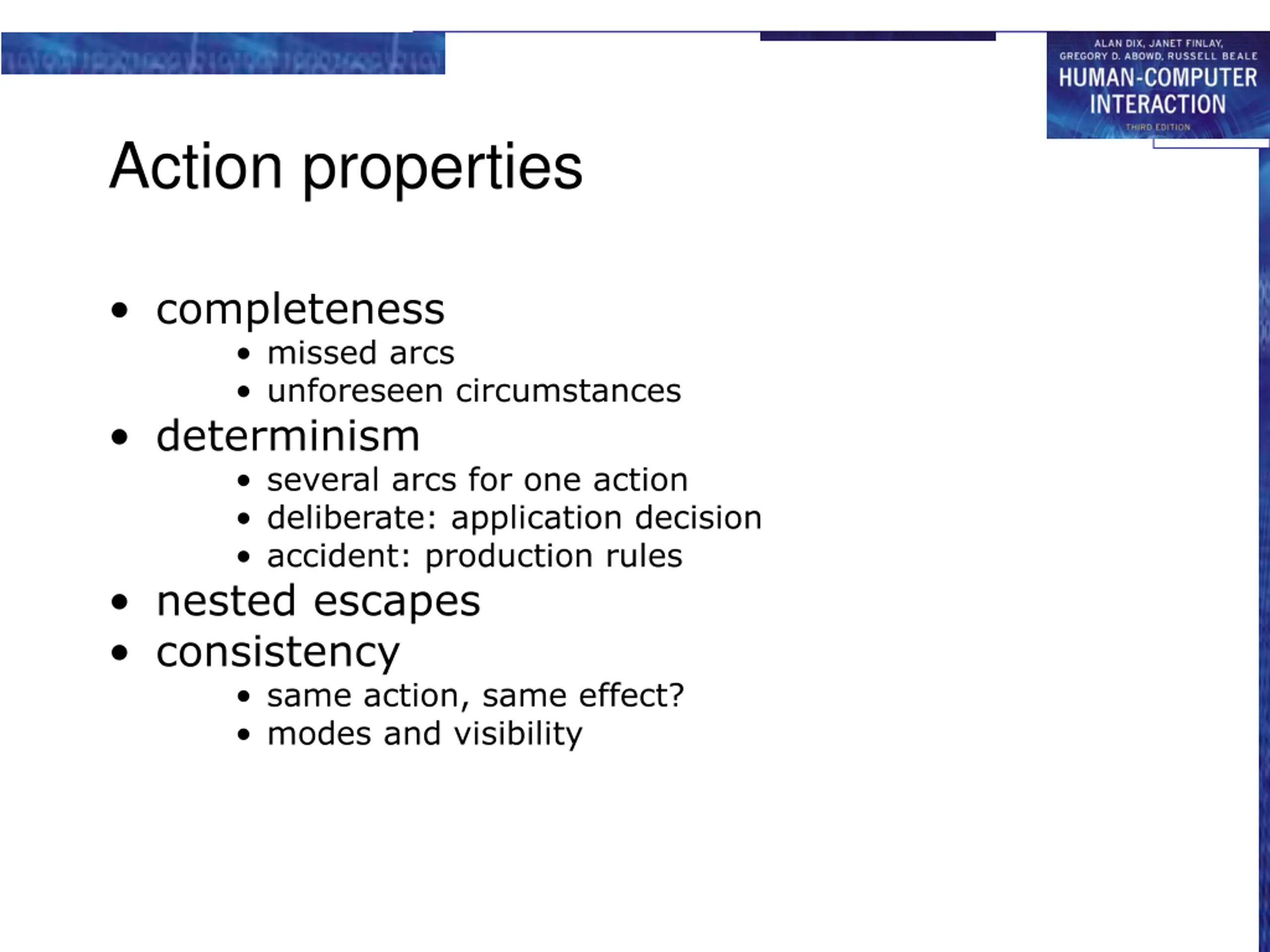 ALAN DIX, JANET FINLAY, GREGORY D. ABOWD, RUSSELL BEALE
HUMAN-COMPUTER INTERACTION
THIRD EDITION

Action properties

• completeness
  • missed arcs
  • unforeseen circumstances
• determinism
  • several arcs for one action
  • deliberate: application decision
  • accident: production rules
• nested escapes
• consistency
  • same action, same effect?
  • modes and visibility